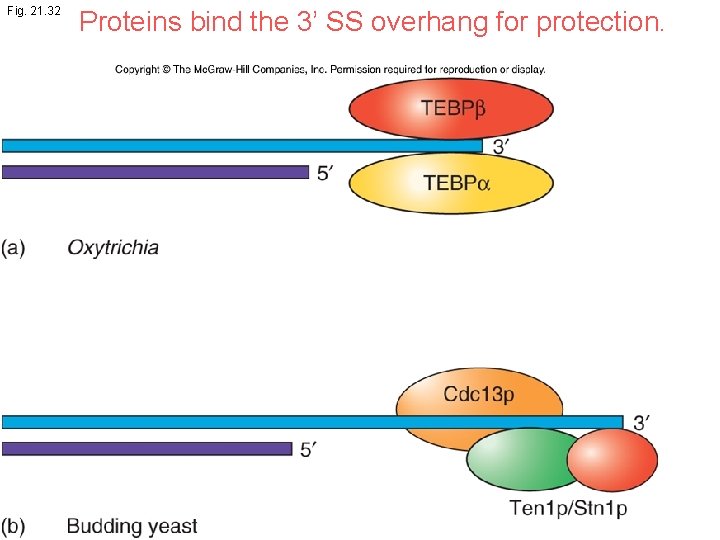 Fig. 21.32

Proteins bind the 3' SS overhang for protection.

Copyright © The McGraw-Hill Companies, Inc. Permission required for reproduction or display.

TEBPβ

3′

5′

TEBPα

(a) Oxytrichia

Cdc13p

3′

5′

Ten1p/Stn1p

(b) Budding yeast